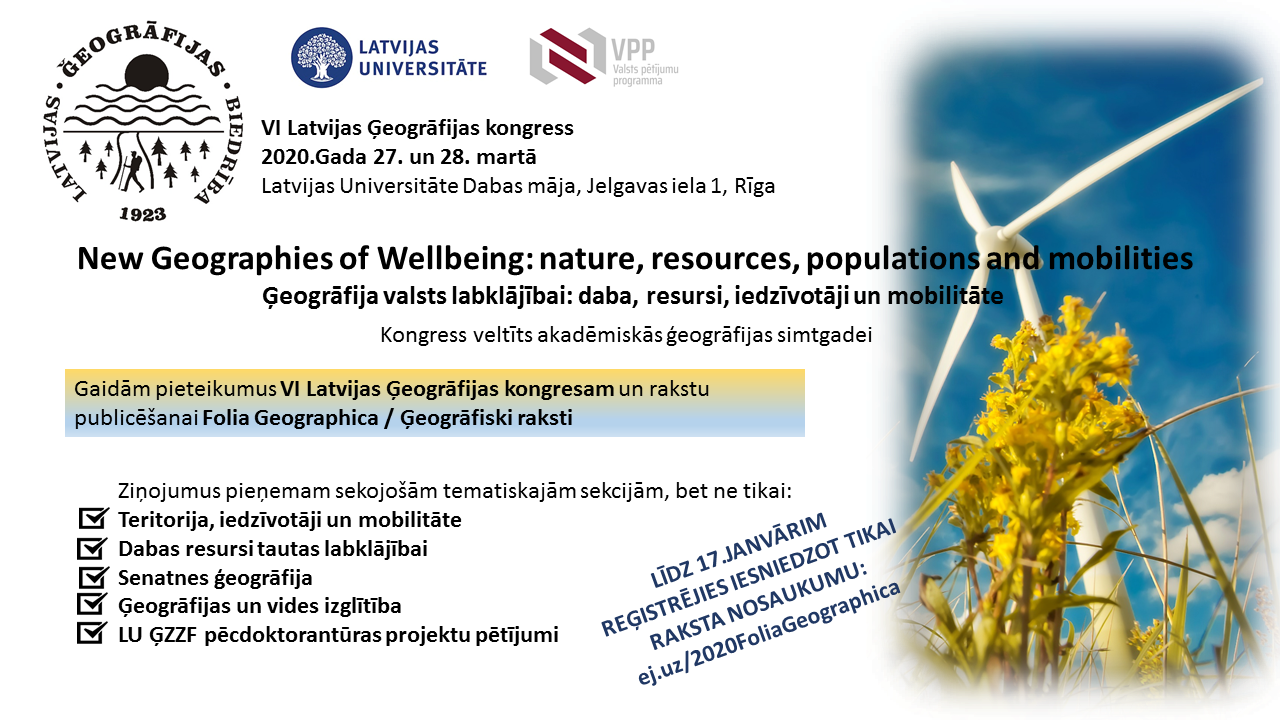 LATVIJAS ĢEOGRĀFIJAS BIEDRĪBA
1923

LATVIJAS UNIVERSITĀTE

VPP
Valsts pētījumu programma

VI Latvijas Ģeogrāfijas kongress
2020.Gada 27. un 28. martā
Latvijas Universitāte Dabas māja, Jelgavas iela 1, Rīga

New Geographies of Wellbeing: nature, resources, populations and mobilities
Ģeogrāfija valsts labklājībai: daba, resursi, iedzīvotāji un mobilitāte

Kongress veltīts akadēmiskās ģeogrāfijas simtgadei

Gaidām pieteikumus VI Latvijas Ģeogrāfijas kongresam un rakstu publicēšanai Folia Geographica / Ģeogrāfiski raksti

Ziņojumus pieņemam sekojošām tematiskajām sekcijām, bet ne tikai:
Teritorija, iedzīvotāji un mobilitāte
Dabas resursi tautas labklājībai
Senatnes ģeogrāfija
Ģeogrāfijas un vides izglītība
LU ĢZZF pēcdoktorantūras projektu pētījumi

LĪDZ 17.JANVĀRIM
REĢISTRĒJIES IESNIEDZOT TIKAI
RAKSTA NOSAUKUMU:
ej.uz/2020FoliaGeographica